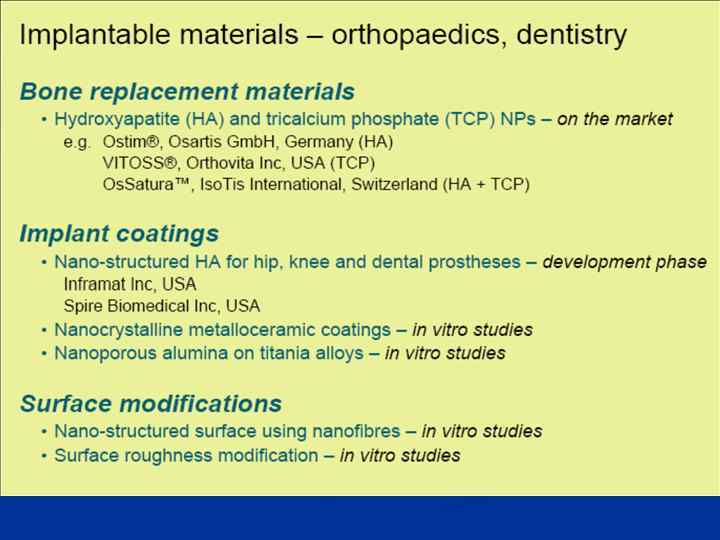 Implantable materials – orthopaedics, dentistry

Bone replacement materials

• Hydroxyapatite (HA) and tricalcium phosphate (TCP) NPs – on the market

e.g. Ostim®, Osartis GmbH, Germany (HA)
VITOSS®, Orthovita Inc, USA (TCP)
OsSatura™, IsoTis International, Switzerland (HA + TCP)

Implant coatings

• Nano-structured HA for hip, knee and dental prostheses – development phase

Inframat Inc, USA
Spire Biomedical Inc, USA

• Nanocrystalline metalloceramic coatings – in vitro studies
• Nanoporous alumina on titania alloys – in vitro studies

Surface modifications

• Nano-structured surface using nanofibres – in vitro studies
• Surface roughness modification – in vitro studies